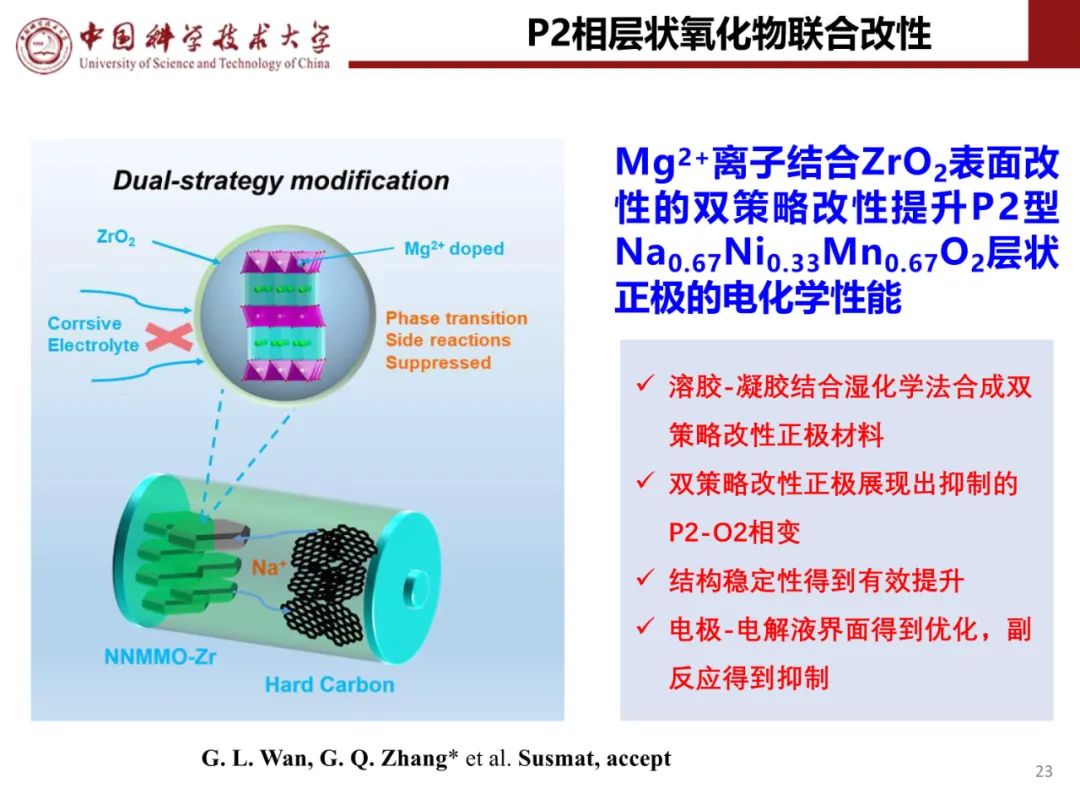 中国科学技术大学
University of Science and Technology of China

P2相层状氧化物联合改性

Dual-strategy modification

$ZrO_2$

$Mg^{2+}$ doped

Corrsive Electrolyte

Phase transition
Side reactions
Suppressed

$Na^+$

NNMMO-Zr

Hard Carbon

$Mg^{2+}$离子结合$ZrO_2$表面改性的双策略改性提升P2型$Na_{0.67}Ni_{0.33}Mn_{0.67}O_2$层状正极的电化学性能

✓ 溶胶-凝胶结合湿化学法合成双策略改性正极材料
✓ 双策略改性正极展现出抑制的P2-O2相变
✓ 结构稳定性得到有效提升
✓ 电极-电解液界面得到优化，副反应得到抑制

G. L. Wan, G. Q. Zhang* et al. Susmat, accept

23